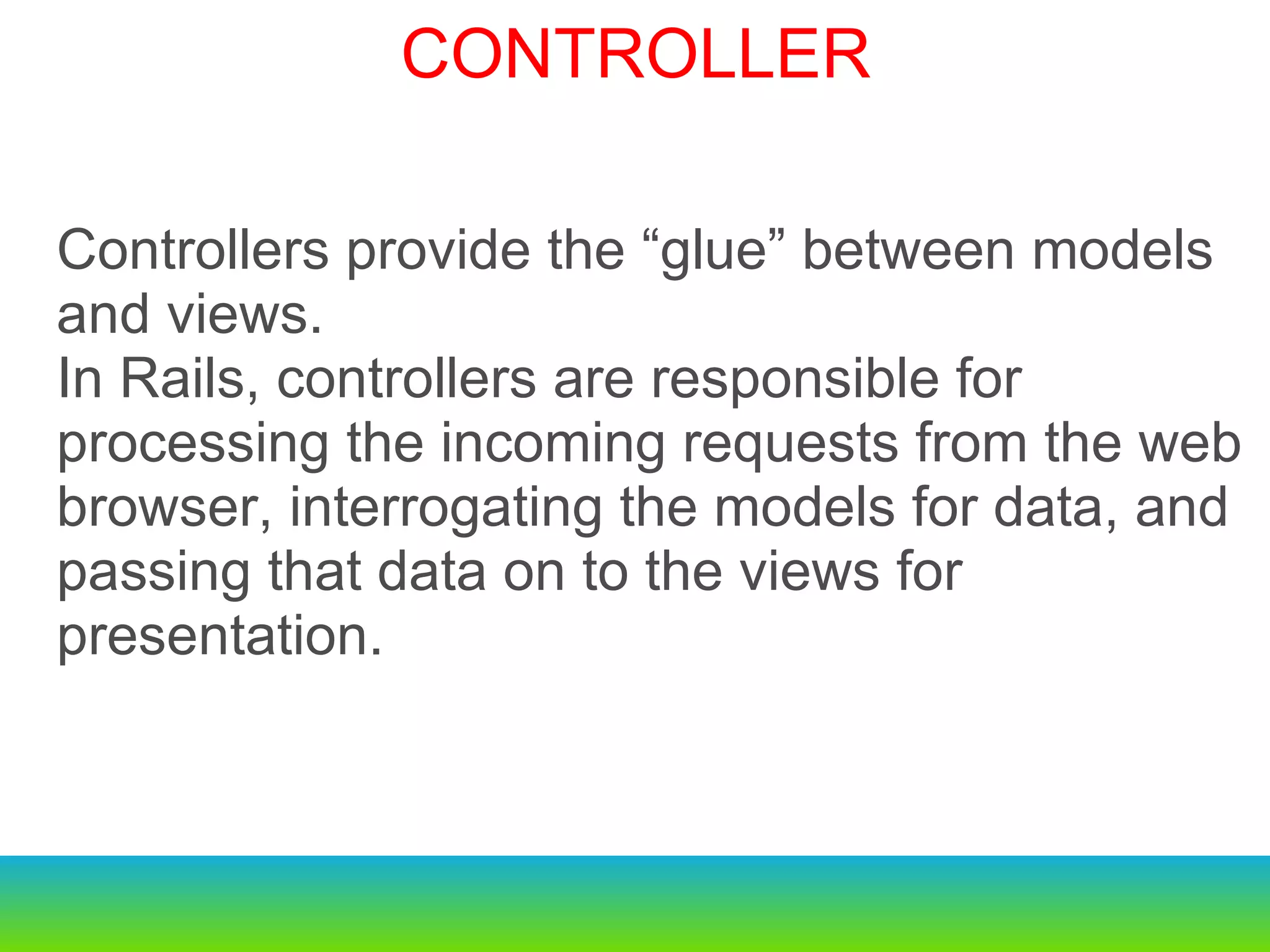 CONTROLLER

Controllers provide the “glue” between models and views.
In Rails, controllers are responsible for processing the incoming requests from the web browser, interrogating the models for data, and passing that data on to the views for presentation.